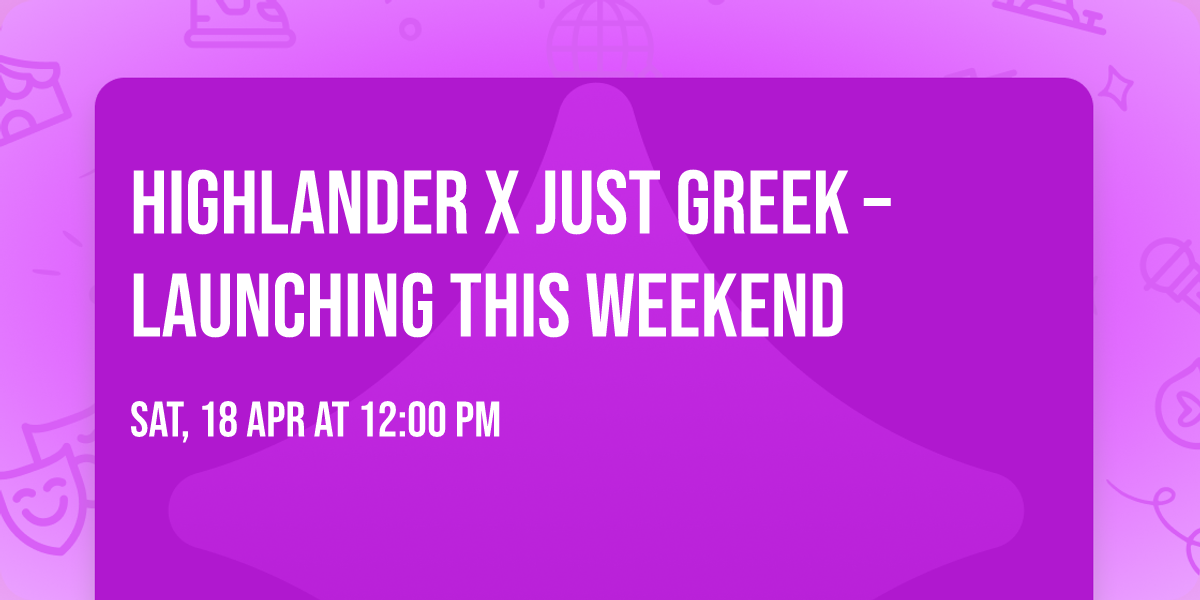 HIGHLANDER X JUST GREEK – LAUNCHING THIS WEEKEND

SAT, 18 APR AT 12:00 PM